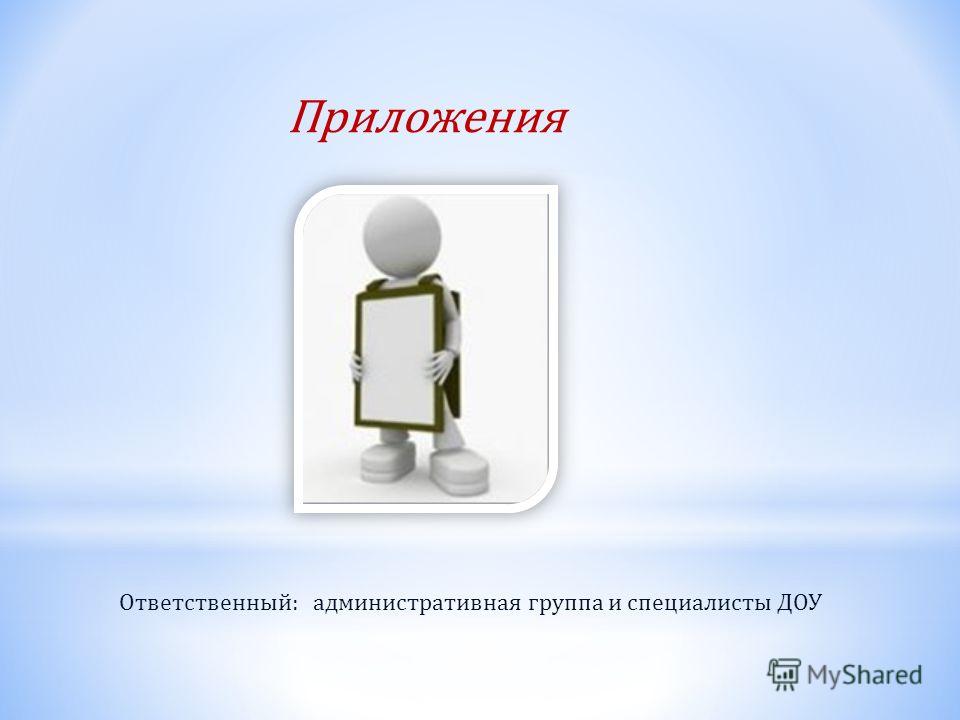 Приложения

Ответственный: административная группа и специалисты ДОУ

MyShared